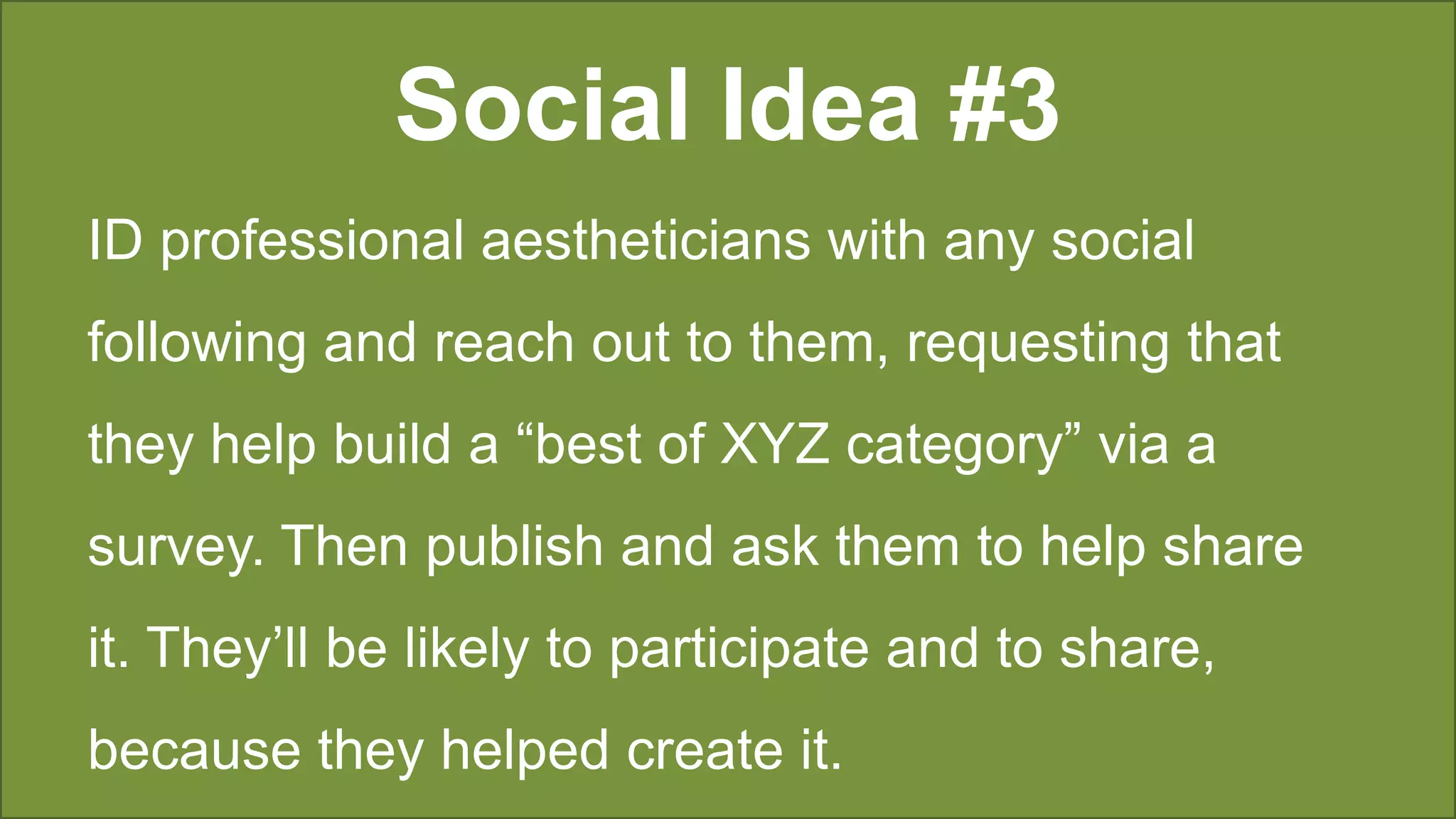 Social Idea #3

ID professional aestheticians with any social following and reach out to them, requesting that they help build a “best of XYZ category” via a survey. Then publish and ask them to help share it. They’ll be likely to participate and to share, because they helped create it.